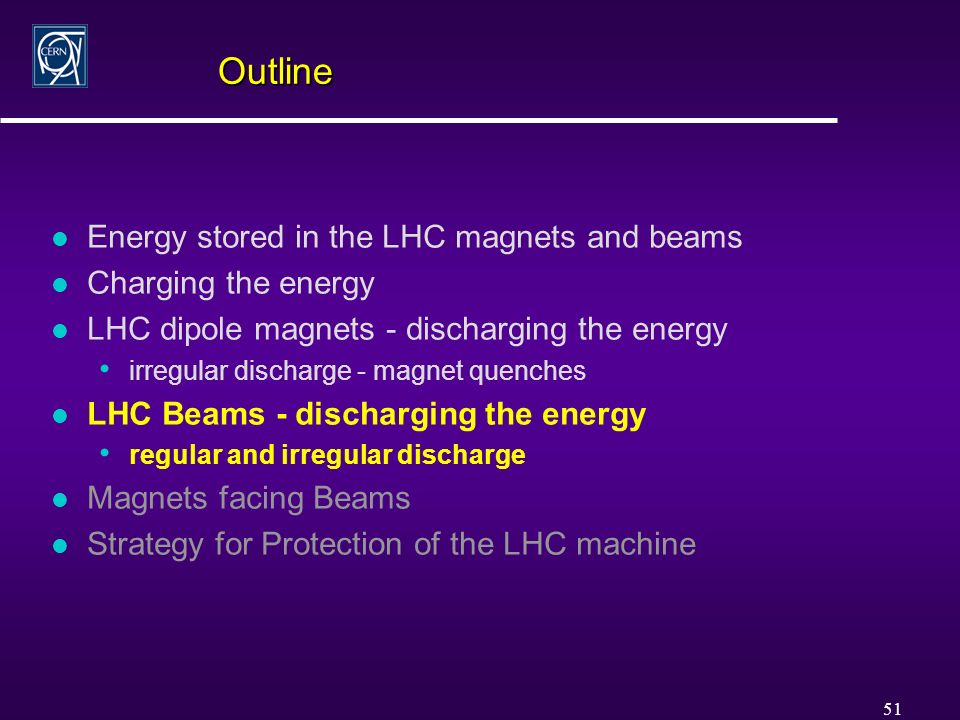 CERN

Outline

- Energy stored in the LHC magnets and beams
- Charging the energy
- LHC dipole magnets - discharging the energy
  - irregular discharge - magnet quenches
- LHC Beams - discharging the energy
  - regular and irregular discharge
- Magnets facing Beams
- Strategy for Protection of the LHC machine

51